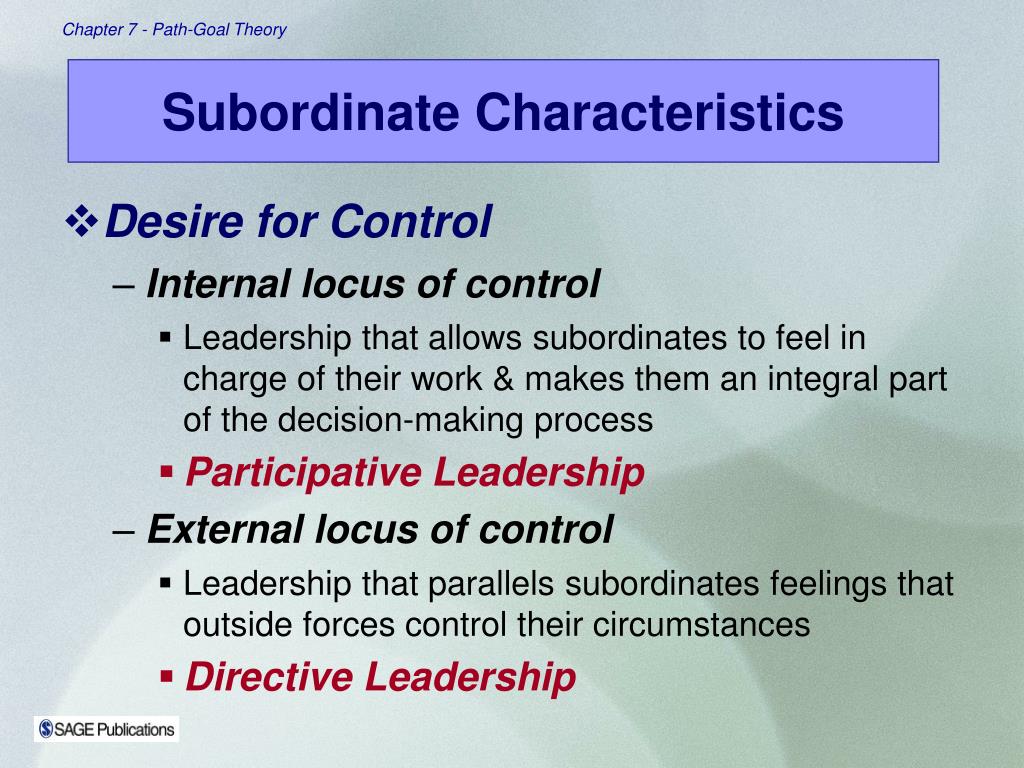 Chapter 7 - Path-Goal Theory

Subordinate Characteristics

❖ Desire for Control

– Internal locus of control

▪ Leadership that allows subordinates to feel in charge of their work & makes them an integral part of the decision-making process

▪ Participative Leadership

– External locus of control

▪ Leadership that parallels subordinates feelings that outside forces control their circumstances

▪ Directive Leadership

SAGE Publications